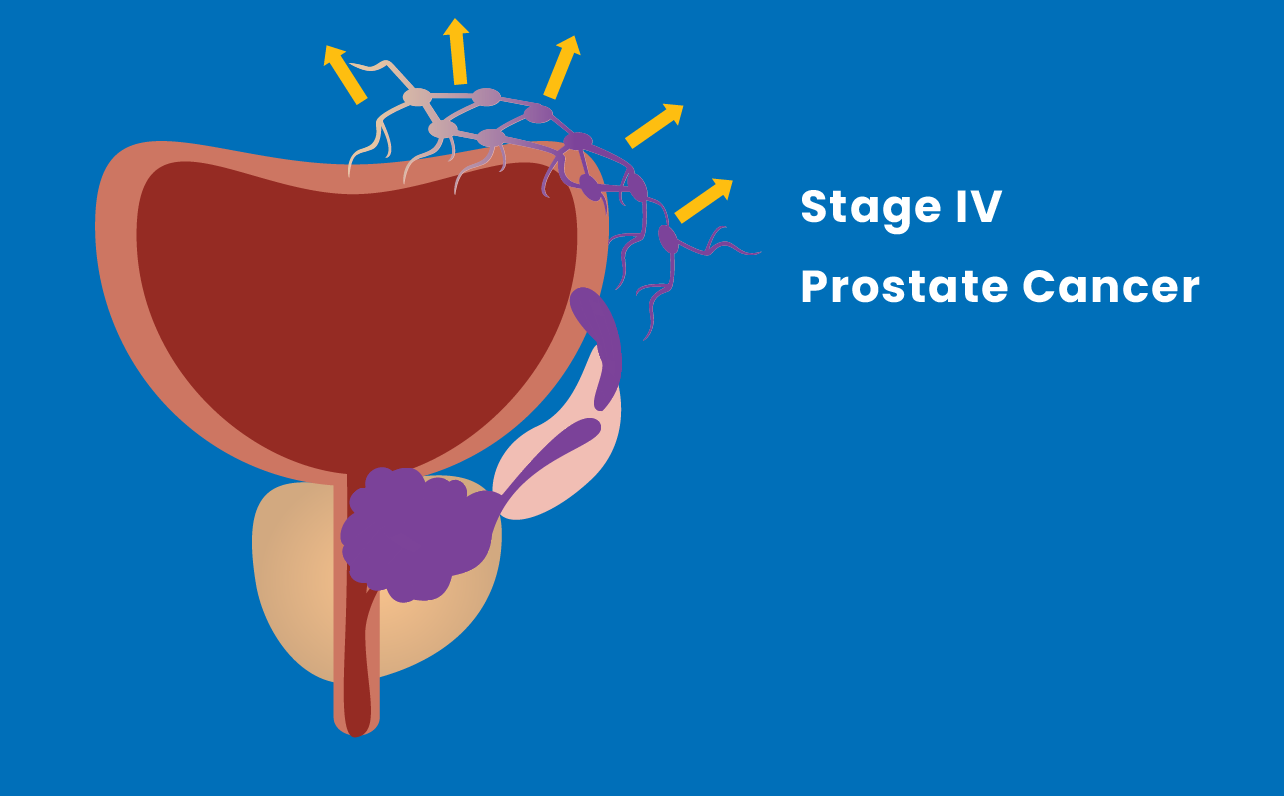 Stage IV
Prostate Cancer